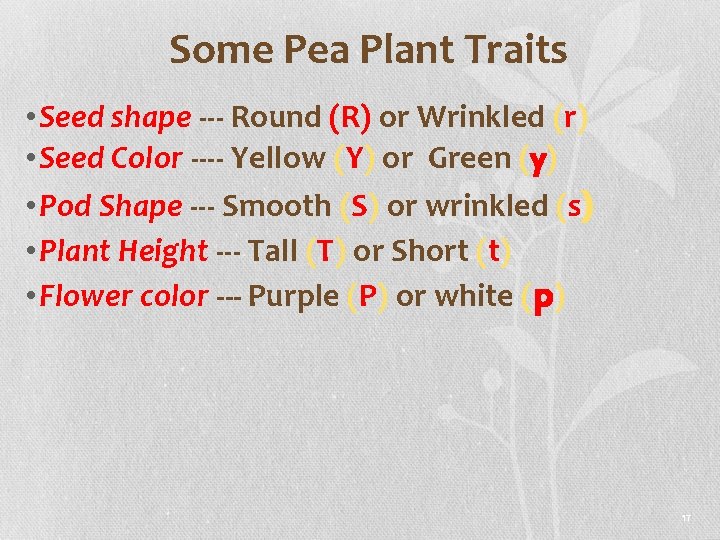 Some Pea Plant Traits

• Seed shape --- Round (R) or Wrinkled (r)
• Seed Color ---- Yellow (Y) or Green (y)
• Pod Shape --- Smooth (S) or wrinkled (s)
• Plant Height --- Tall (T) or Short (t)
• Flower color --- Purple (P) or white (p)

17